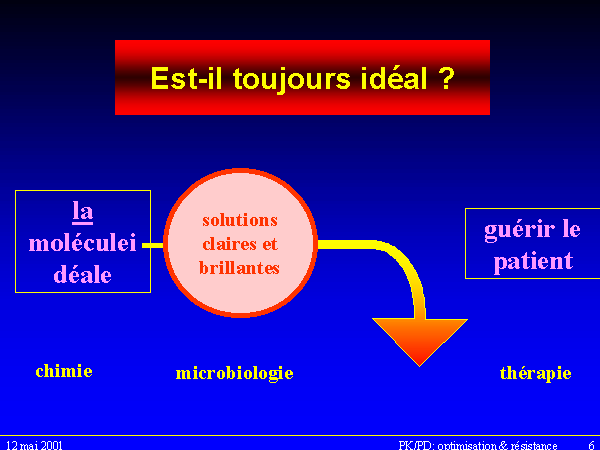 Est-il toujours idéal ?

la moléculei déale

solutions claires et brillantes

guérir le patient

chimie

microbiologie

thérapie

12 mai 2001

PK/PD: optimisation & résistance

6